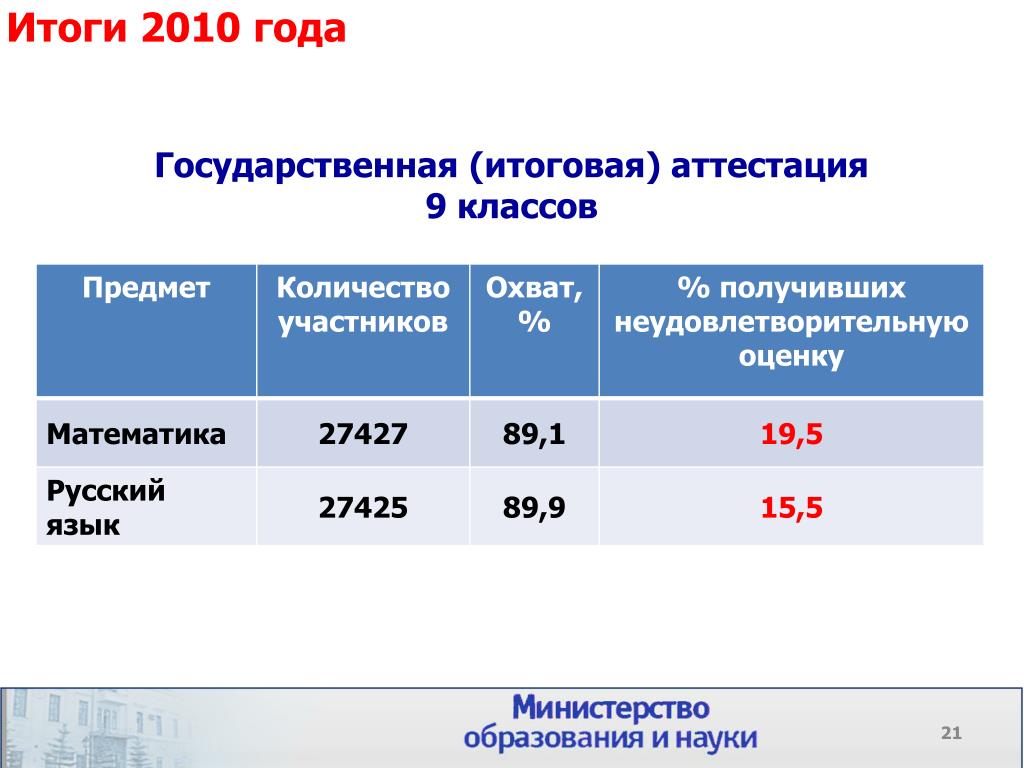 Итоги 2010 года

Государственная (итоговая) аттестация 9 классов

| Предмет | Количество участников | Охват, % | % получивших неудовлетворительную оценку |
|---|---|---|---|
| Математика | 27427 | 89,1 | 19,5 |
| Русский язык | 27425 | 89,9 | 15,5 |

Министерство образования и науки

21